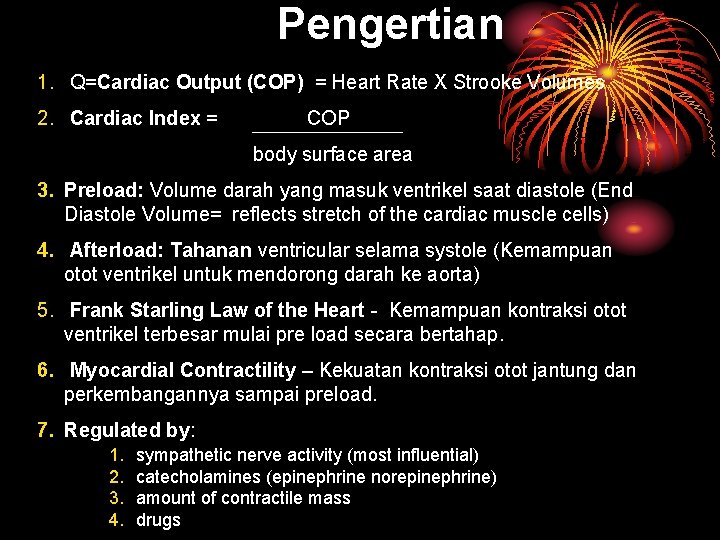 Pengertian

1. Q=Cardiac Output (COP) = Heart Rate X Strooke Volumes

2. Cardiac Index = $\frac{\text{COP}}{\text{body surface area}}$

3. Preload: Volume darah yang masuk ventrikel saat diastole (End Diastole Volume= reflects stretch of the cardiac muscle cells)

4. Afterload: Tahanan ventricular selama systole (Kemampuan otot ventrikel untuk mendorong darah ke aorta)

5. Frank Starling Law of the Heart - Kemampuan kontraksi otot ventrikel terbesar mulai pre load secara bertahap.

6. Myocardial Contractility – Kekuatan kontraksi otot jantung dan perkembangannya sampai preload.

7. Regulated by:
1. sympathetic nerve activity (most influential)
2. catecholamines (epinephrine norepinephrine)
3. amount of contractile mass
4. drugs